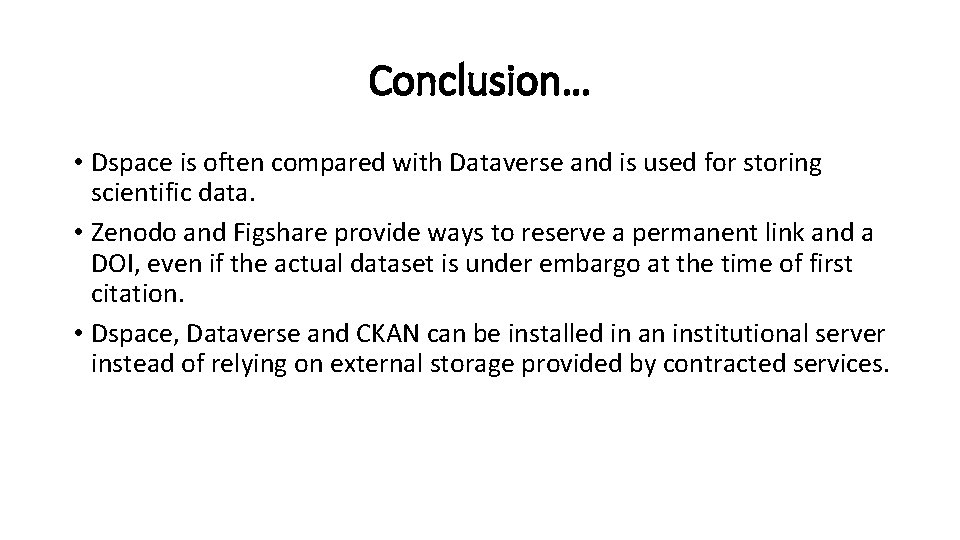 Conclusion…

• Dspace is often compared with Dataverse and is used for storing scientific data.
• Zenodo and Figshare provide ways to reserve a permanent link and a DOI, even if the actual dataset is under embargo at the time of first citation.
• Dspace, Dataverse and CKAN can be installed in an institutional server instead of relying on external storage provided by contracted services.